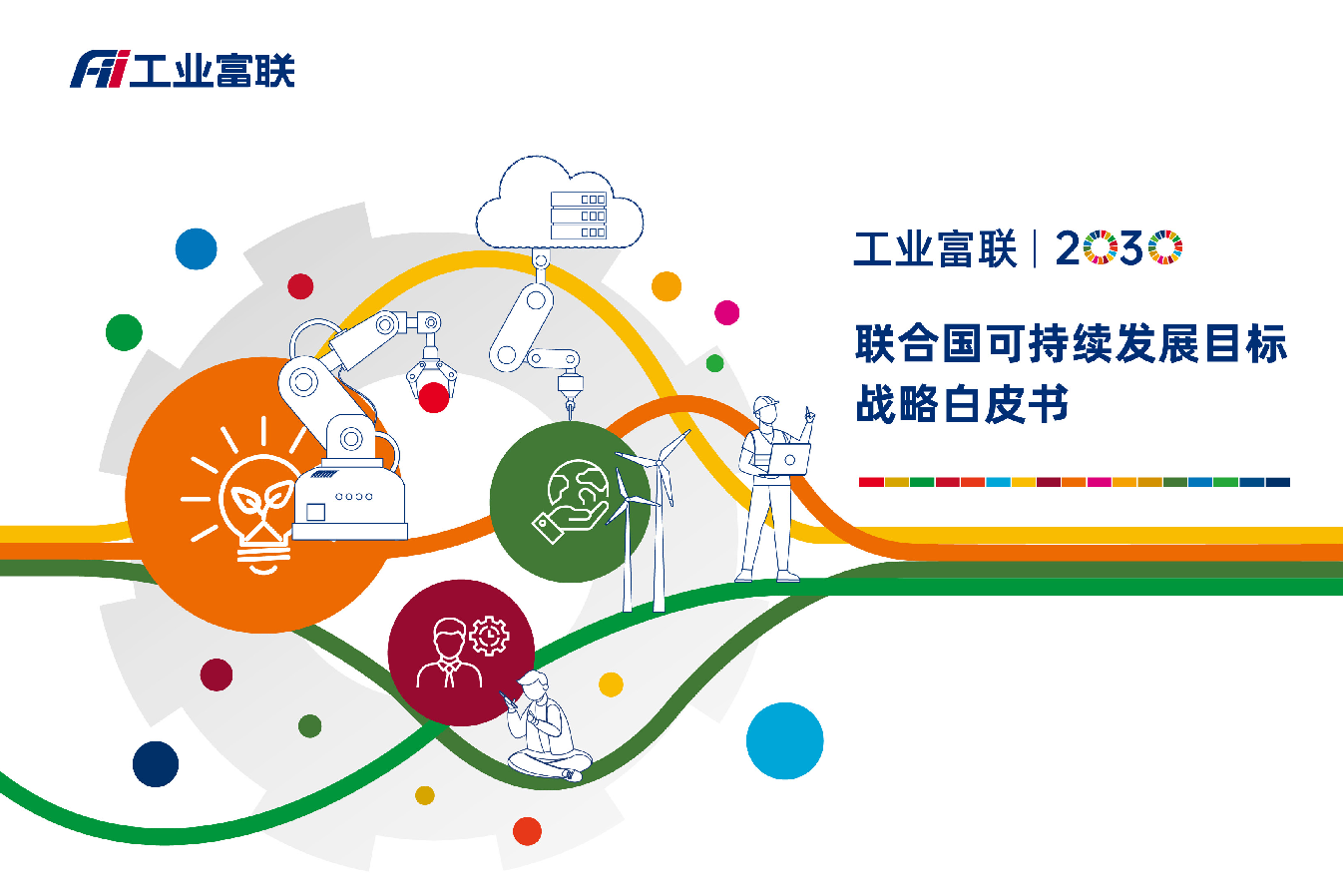 Fii 工业富联

工业富联 | 2030

联合国可持续发展目标
战略白皮书